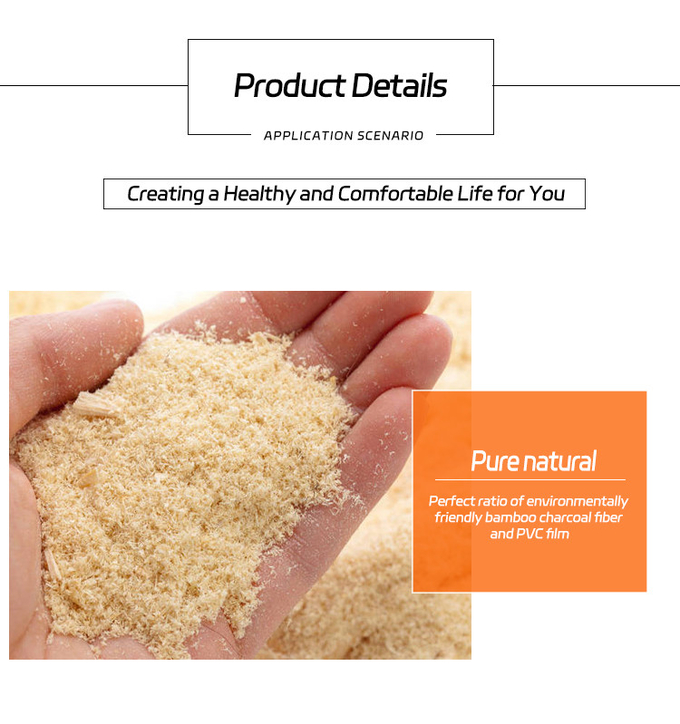 Product Details

APPLICATION SCENARIO

Creating a Healthy and Comfortable Life for You

Pure natural

Perfect ratio of environmentally friendly bamboo charcoal fiber and PVC film